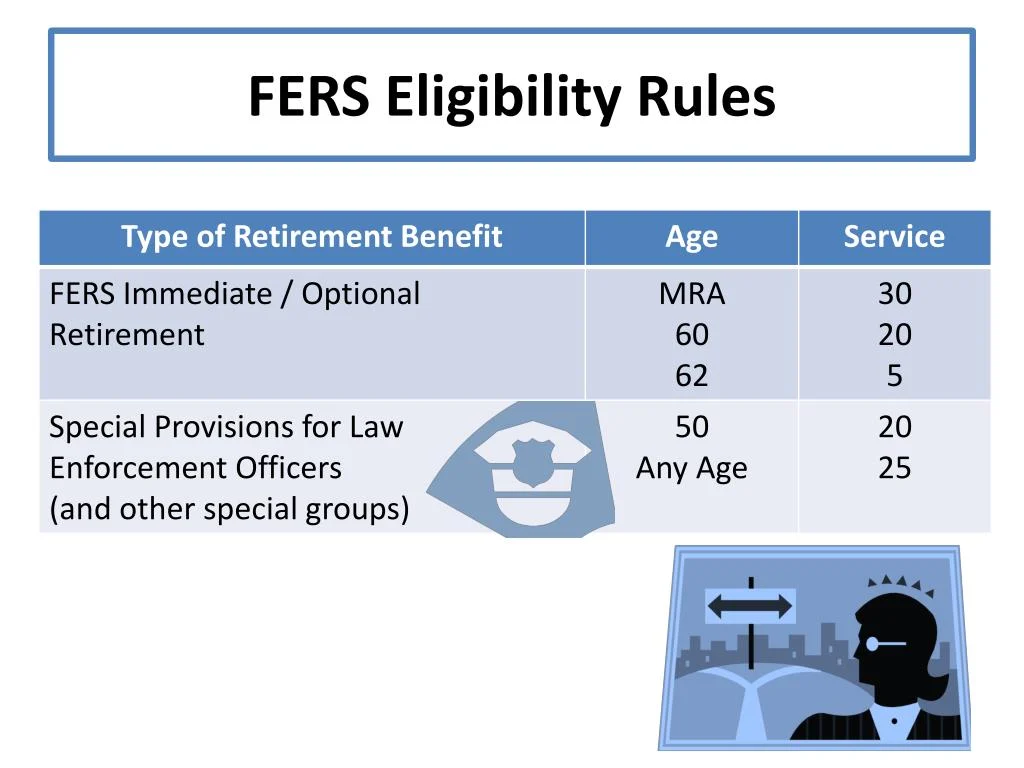 FERS Eligibility Rules

| Type of Retirement Benefit | Age | Service |
|---|---|---|
| FERS Immediate / Optional Retirement | MRA<br>60<br>62 | 30<br>20<br>5 |
| Special Provisions for Law Enforcement Officers (and other special groups) | 50<br>Any Age | 20<br>25 |